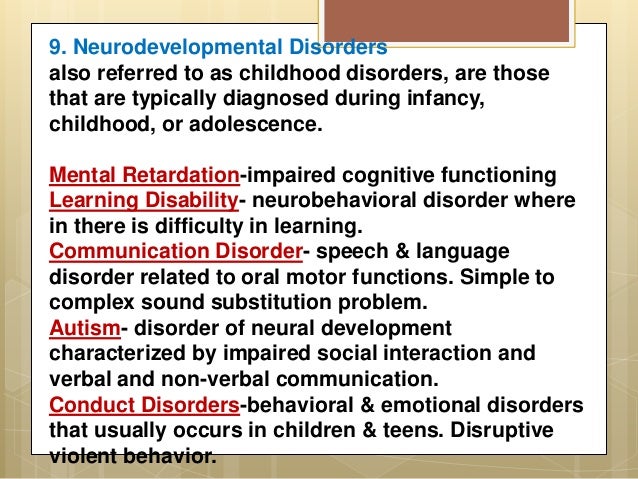 9. Neurodevelopmental Disorders
also referred to as childhood disorders, are those that are typically diagnosed during infancy, childhood, or adolescence.

Mental Retardation-impaired cognitive functioning
Learning Disability- neurobehavioral disorder where in there is difficulty in learning.
Communication Disorder- speech & language disorder related to oral motor functions. Simple to complex sound substitution problem.
Autism- disorder of neural development characterized by impaired social interaction and verbal and non-verbal communication.
Conduct Disorders-behavioral & emotional disorders that usually occurs in children & teens. Disruptive violent behavior.